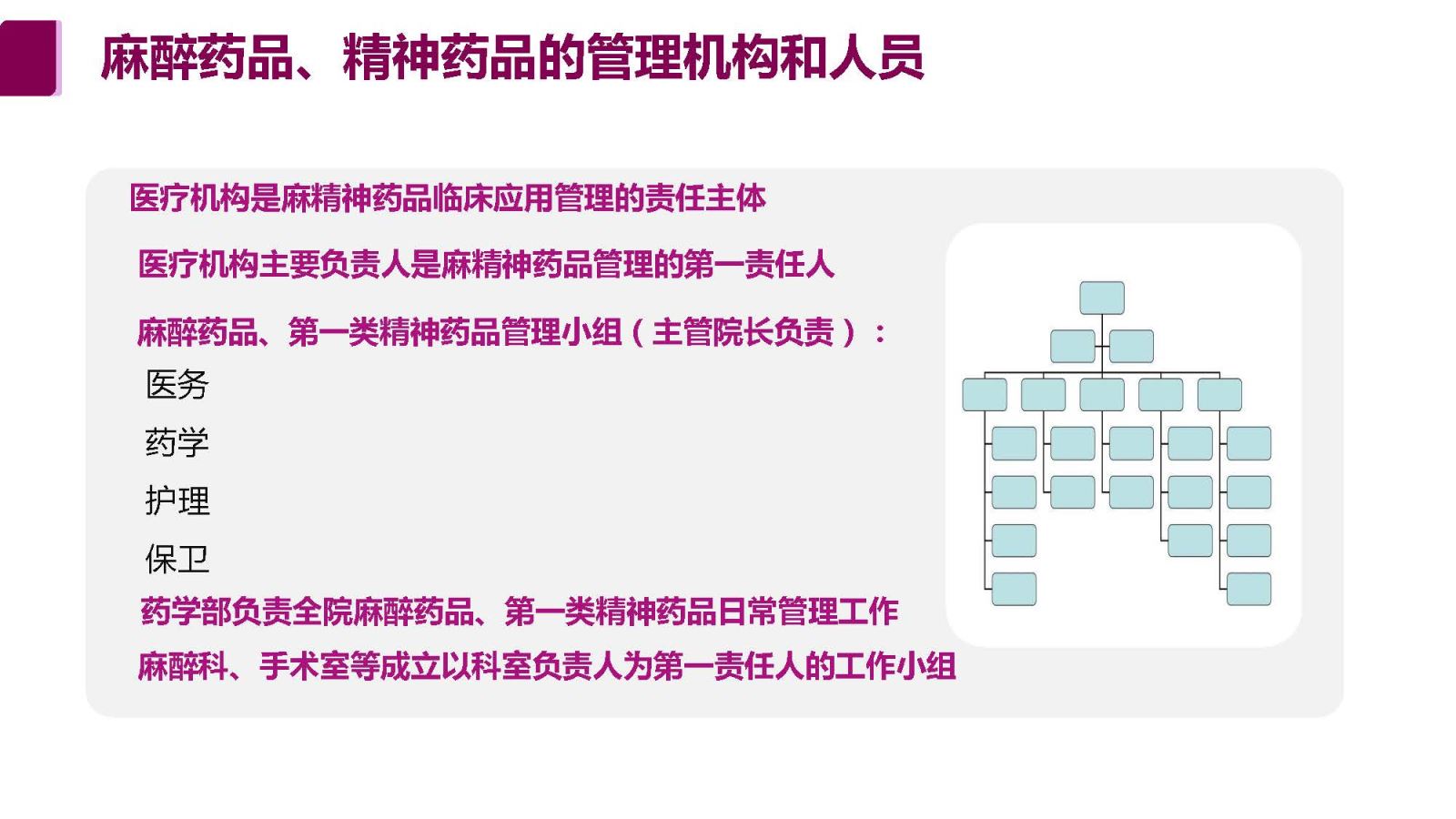 麻醉药品、精神药品的管理机构和人员

医疗机构是麻精神药品临床应用管理的责任主体

医疗机构主要负责人是麻精神药品管理的第一责任人

麻醉药品、第一类精神药品管理小组（主管院长负责）：

医务

药学

护理

保卫

药学部负责全院麻醉药品、第一类精神药品日常管理工作

麻醉科、手术室等成立以科室负责人为第一责任人的工作小组